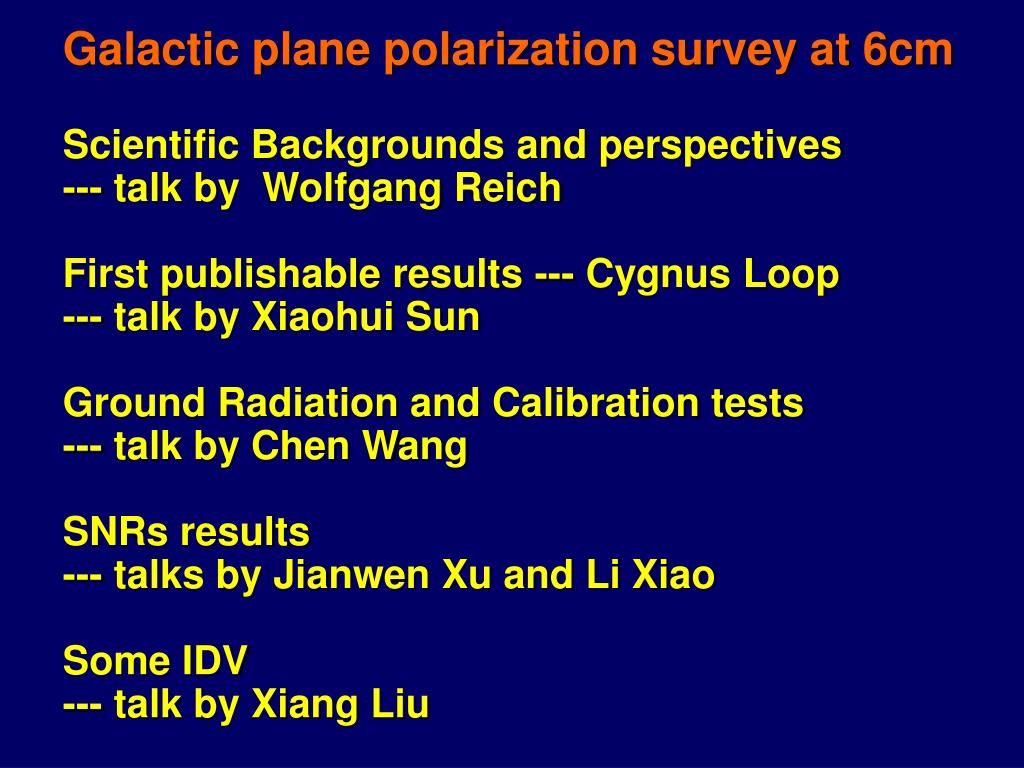 Galactic plane polarization survey at 6cm

Scientific Backgrounds and perspectives
--- talk by  Wolfgang Reich

First publishable results --- Cygnus Loop
--- talk by Xiaohui Sun

Ground Radiation and Calibration tests
--- talk by Chen Wang

SNRs results
--- talks by Jianwen Xu and Li Xiao

Some IDV
--- talk by Xiang Liu